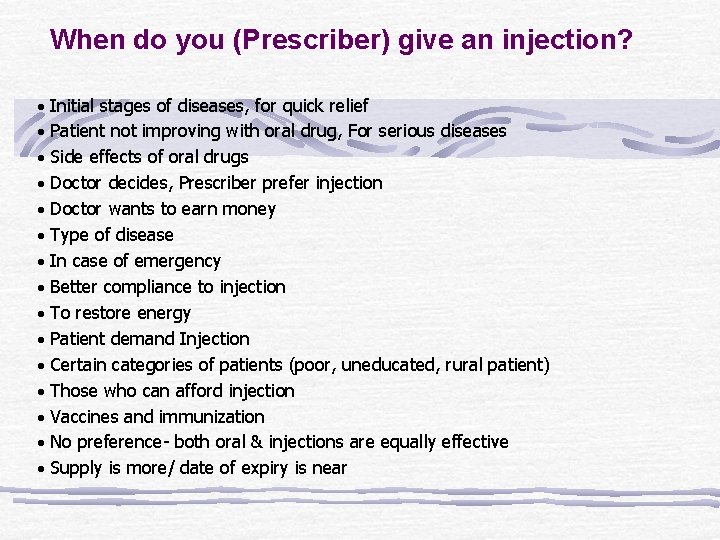 When do you (Prescriber) give an injection?

• Initial stages of diseases, for quick relief
• Patient not improving with oral drug, For serious diseases
• Side effects of oral drugs
• Doctor decides, Prescriber prefer injection
• Doctor wants to earn money
• Type of disease
• In case of emergency
• Better compliance to injection
• To restore energy
• Patient demand Injection
• Certain categories of patients (poor, uneducated, rural patient)
• Those who can afford injection
• Vaccines and immunization
• No preference- both oral & injections are equally effective
• Supply is more/ date of expiry is near